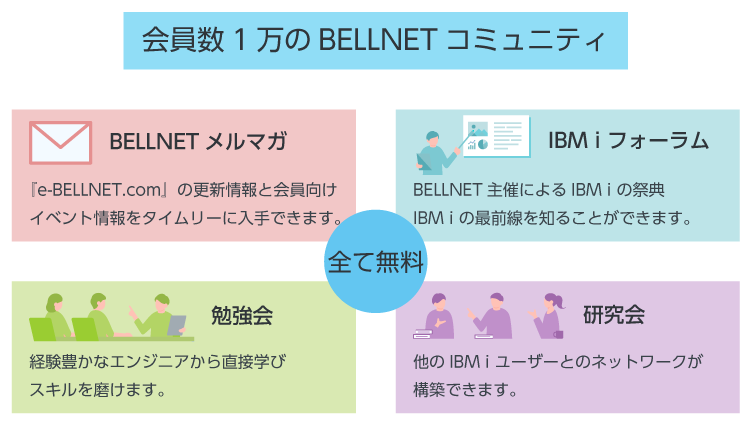 会員数 1 万の BELLNET コミュニティ

BELLNET メルマガ

『e-BELLNET.com』の更新情報と会員向けイベント情報をタイムリーに入手できます。

IBM i フォーラム

BELLNET 主催による IBM i の祭典
IBM i の最前線を知ることができます。

全て無料

勉強会

経験豊かなエンジニアから直接学びスキルを磨けます。

研究会

他の IBM i ユーザーとのネットワークが構築できます。